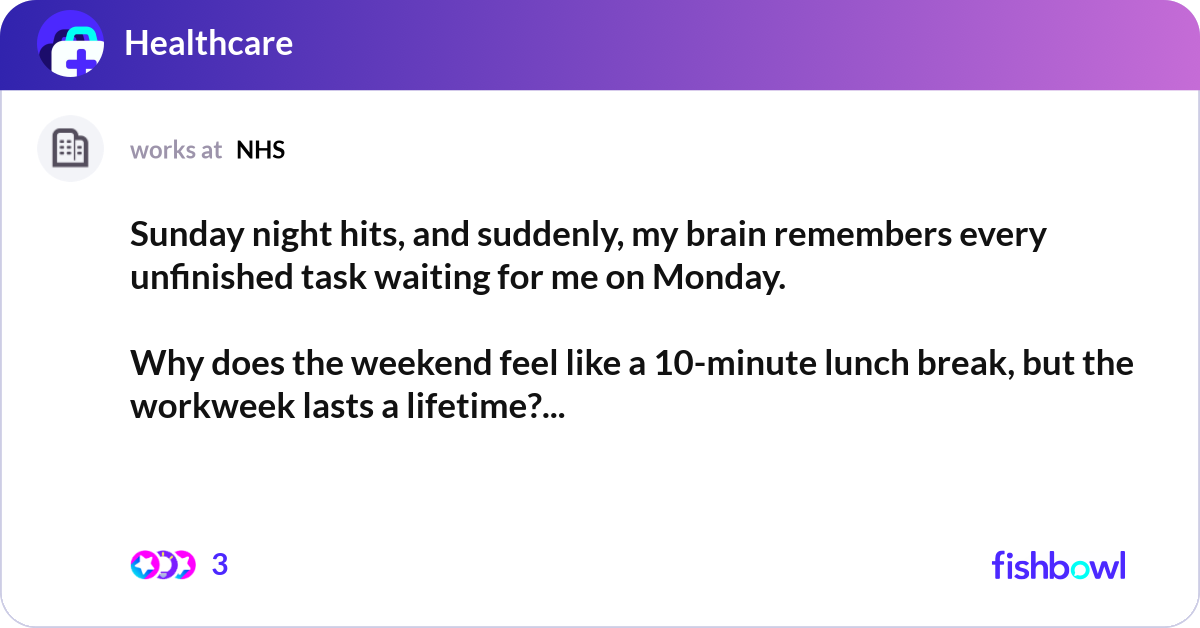 Healthcare

works at NHS

Sunday night hits, and suddenly, my brain remembers every unfinished task waiting for me on Monday.

Why does the weekend feel like a 10-minute lunch break, but the workweek lasts a lifetime?...

3

fishbowl